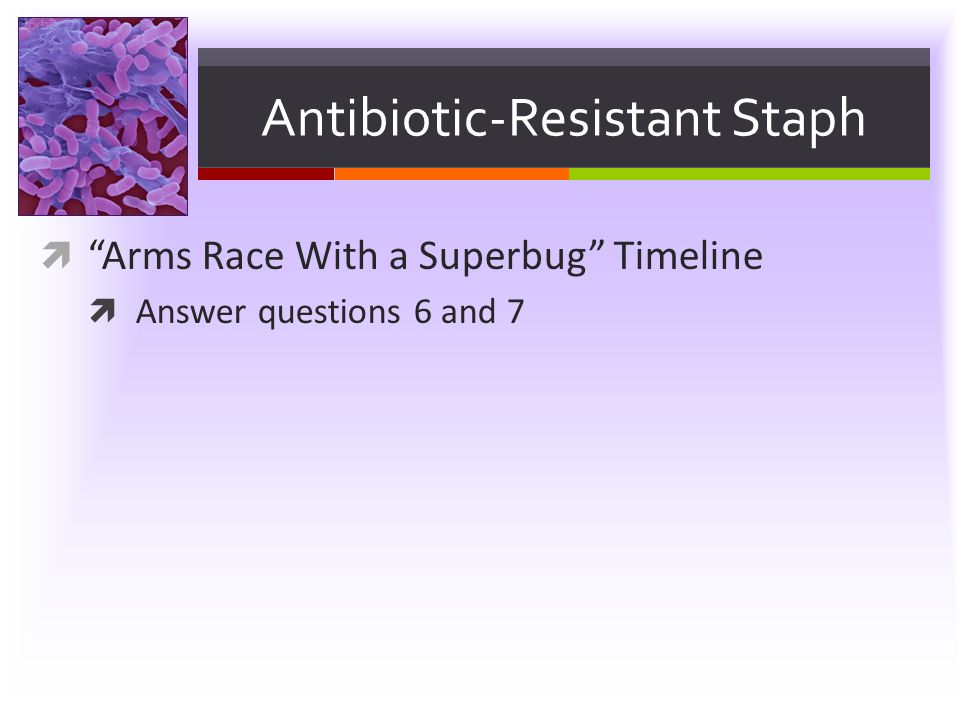 Antibiotic-Resistant Staph

“Arms Race With a Superbug” Timeline

Answer questions 6 and 7